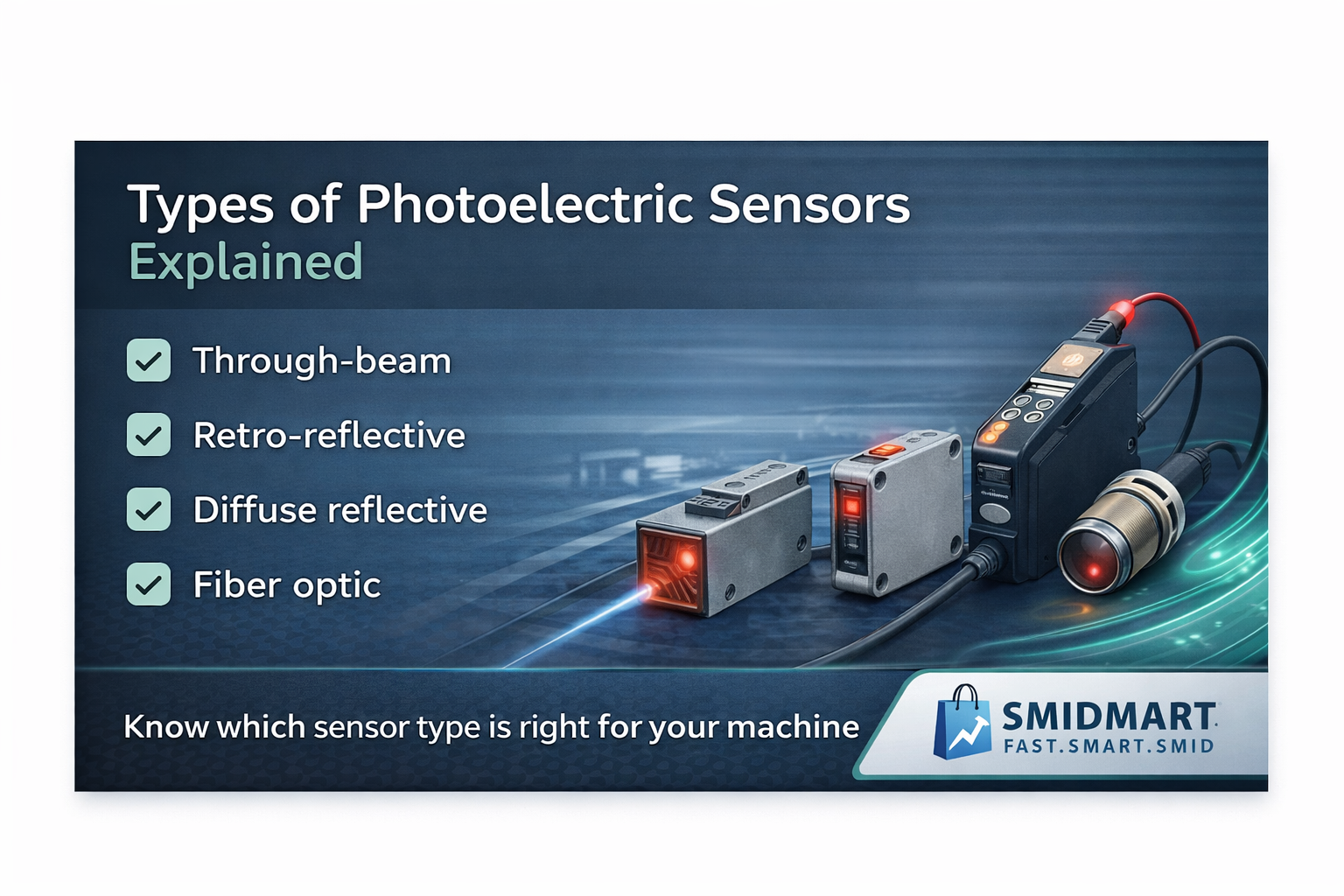 Types of Photoelectric Sensors
Explained

Through-beam

Retro-reflective

Diffuse reflective

Fiber optic

Know which sensor type is right for your machine

SMIDMART
FAST.SMART.SMID